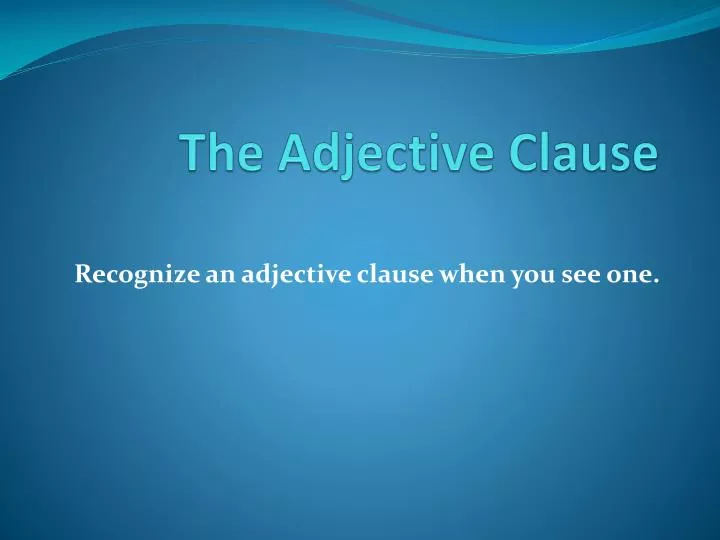 The Adjective Clause

Recognize an adjective clause when you see one.